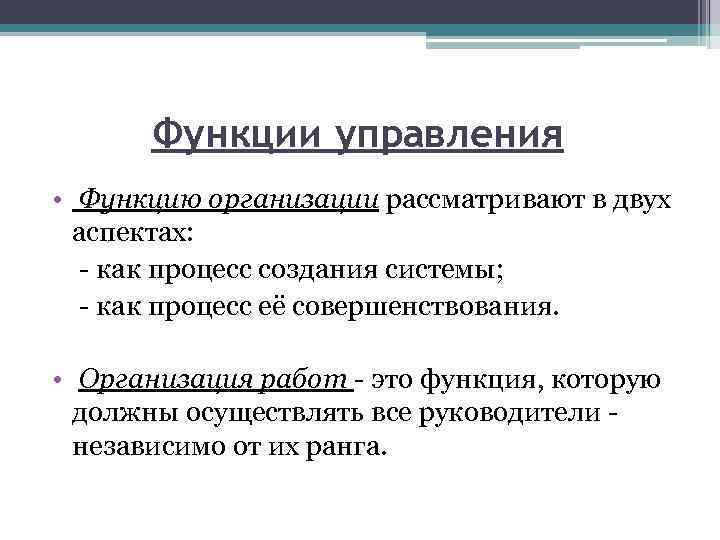 Функции управления

• Функцию организации рассматривают в двух аспектах:
- как процесс создания системы;
- как процесс её совершенствования.

• Организация работ - это функция, которую должны осуществлять все руководители - независимо от их ранга.